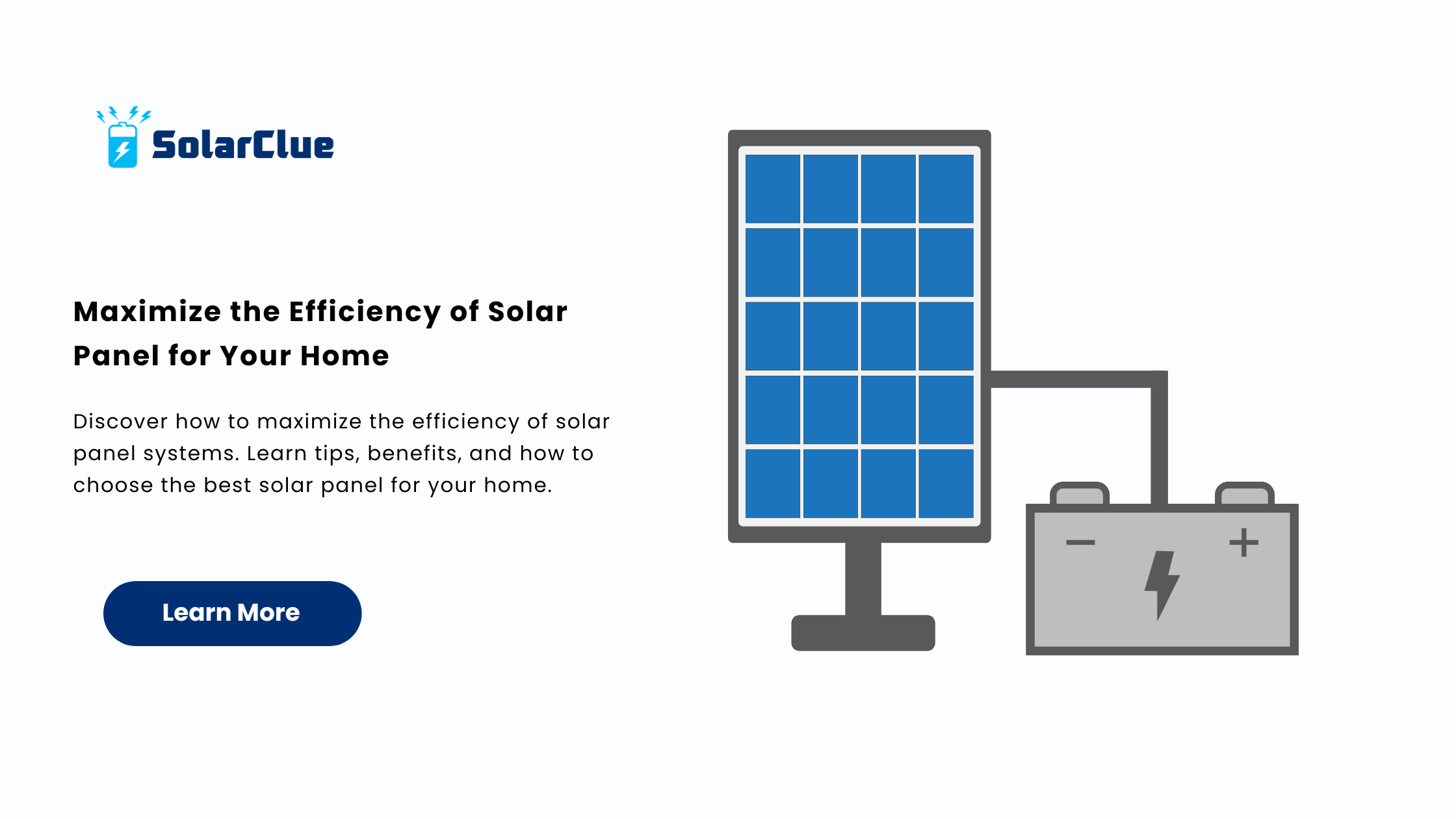 SolarClue

Maximize the Efficiency of Solar Panel for Your Home

Discover how to maximize the efficiency of solar panel systems. Learn tips, benefits, and how to choose the best solar panel for your home.

Learn More

−
+